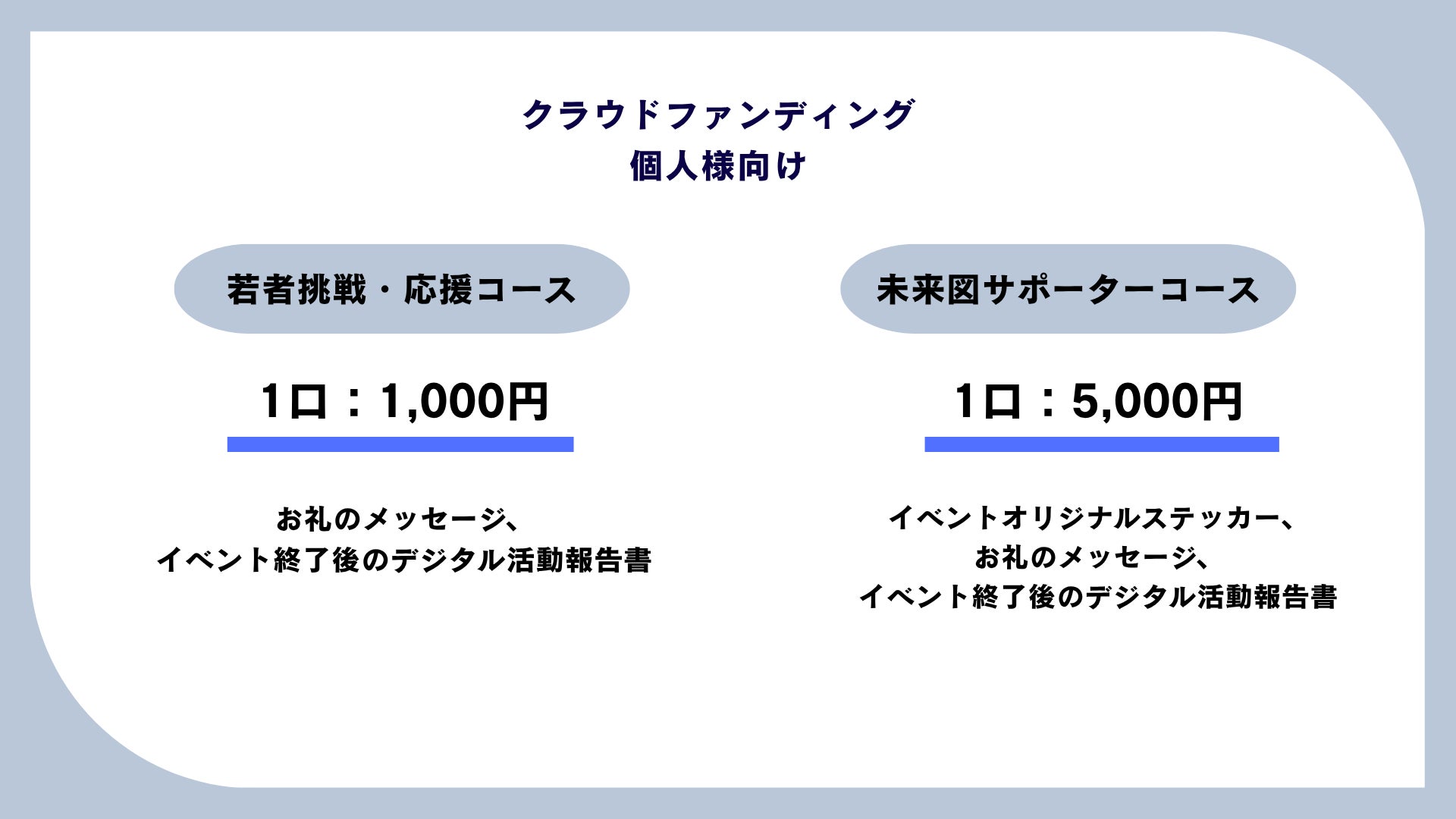 クラウドファンディング
個人様向け

若者挑戦・応援コース

1口：1,000円

お礼のメッセージ、
イベント終了後のデジタル活動報告書

未来図サポーターコース

1口：5,000円

イベントオリジナルステッカー、
お礼のメッセージ、
イベント終了後のデジタル活動報告書